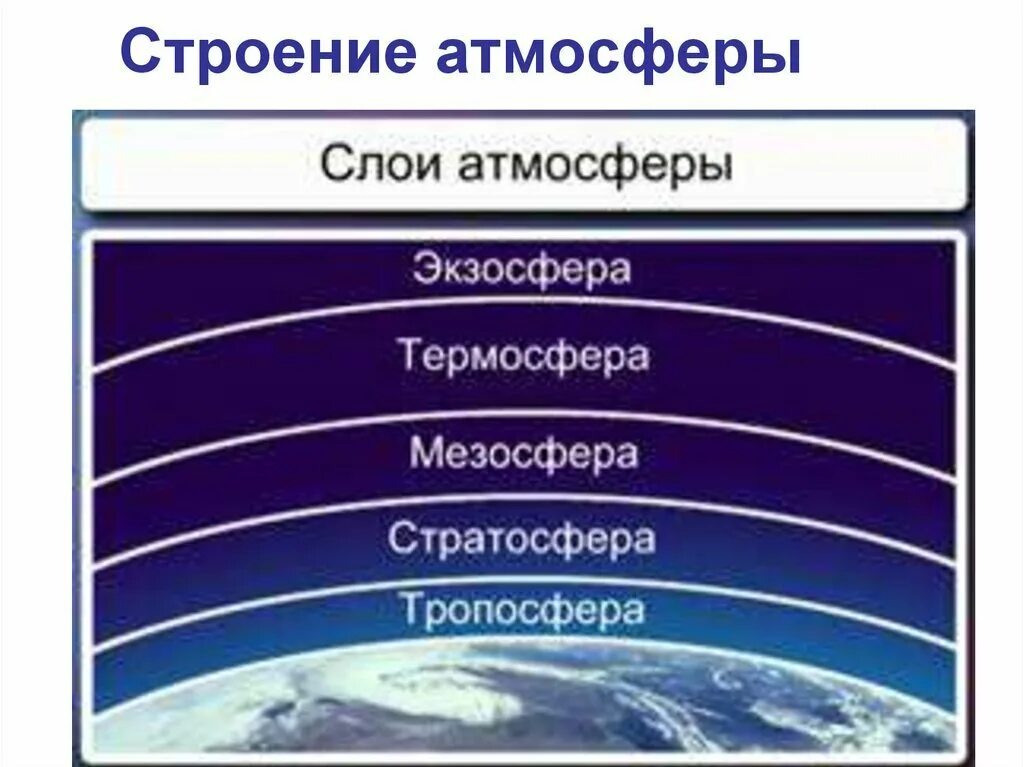 Строение атмосферы

Слои атмосферы

Экзосфера

Термосфера

Мезосфера

Стратосфера

Тропосфера